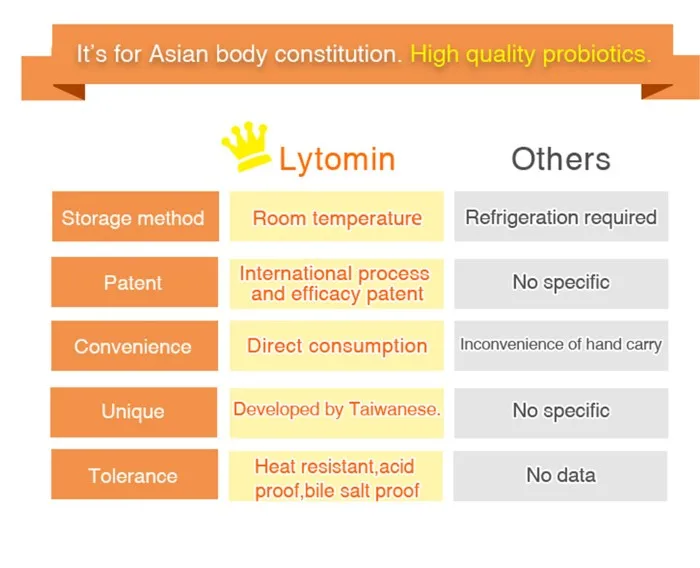 It's for Asian body constitution. High quality probiotics.

|  | Lytomin | Others |
|---|---|---|
| Storage method | Room temperature | Refrigeration required |
| Patent | International process and efficacy patent | No specific |
| Convenience | Direct consumption | Inconvenience of hand carry |
| Unique | Developed by Taiwanese. | No specific |
| Tolerance | Heat resistant,acid proof,bile salt proof | No data |